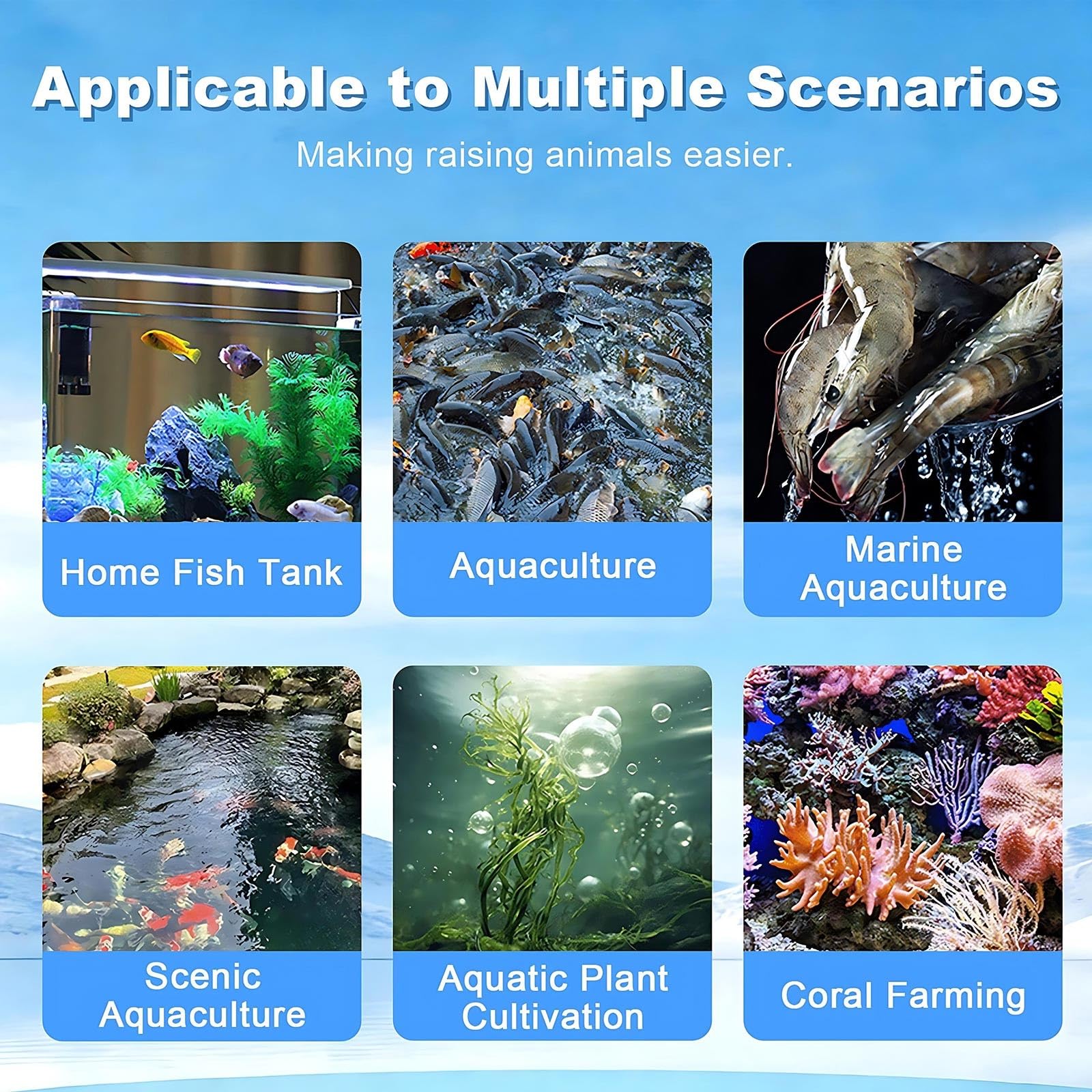 Applicable to Multiple Scenarios

Making raising animals easier.

Home Fish Tank

Aquaculture

Marine Aquaculture

Scenic Aquaculture

Aquatic Plant Cultivation

Coral Farming